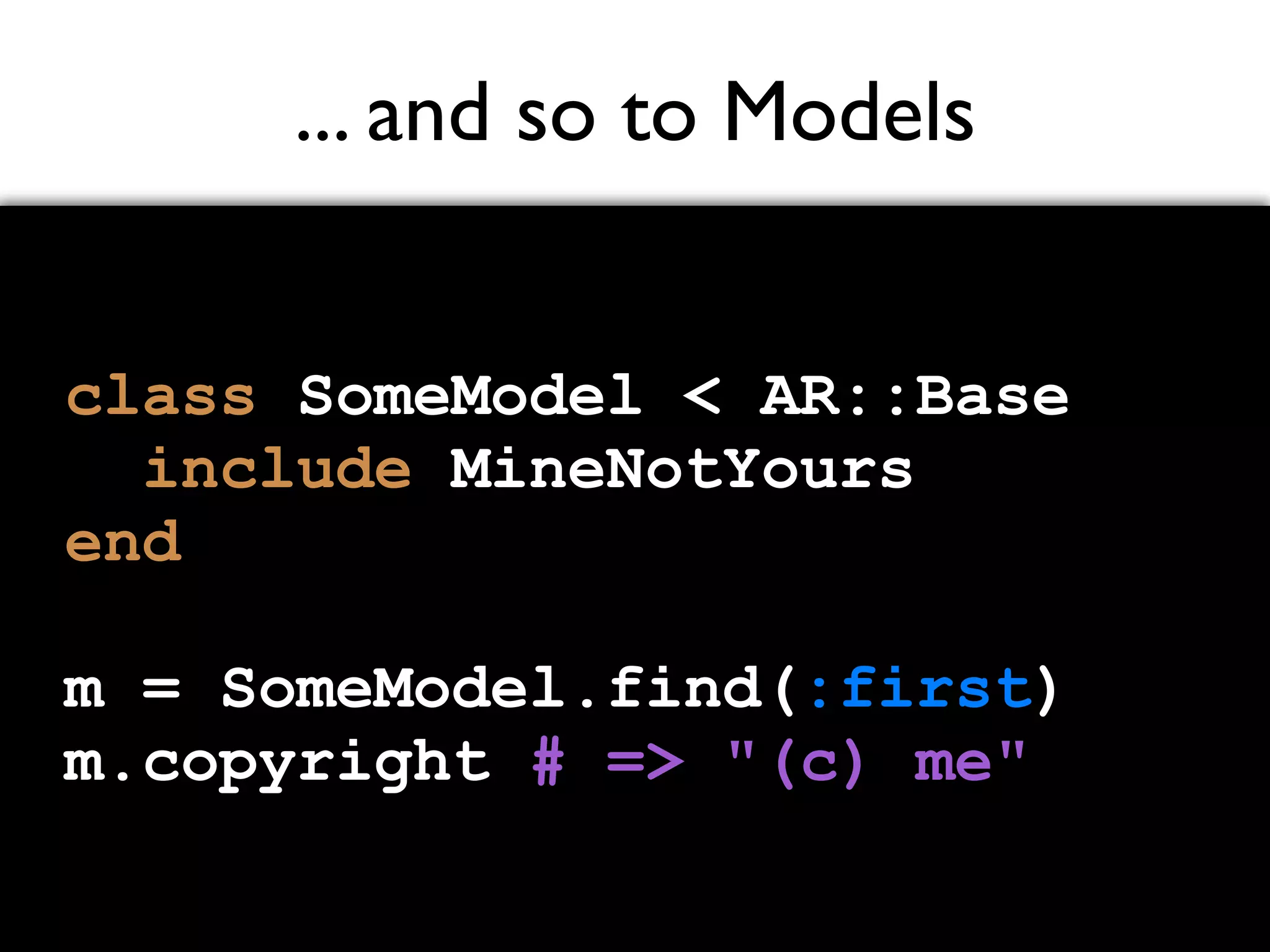 ... and so to Models

class SomeModel < AR::Base
  include MineNotYours
end

m = SomeModel.find(:first)
m.copyright # => "(c) me"